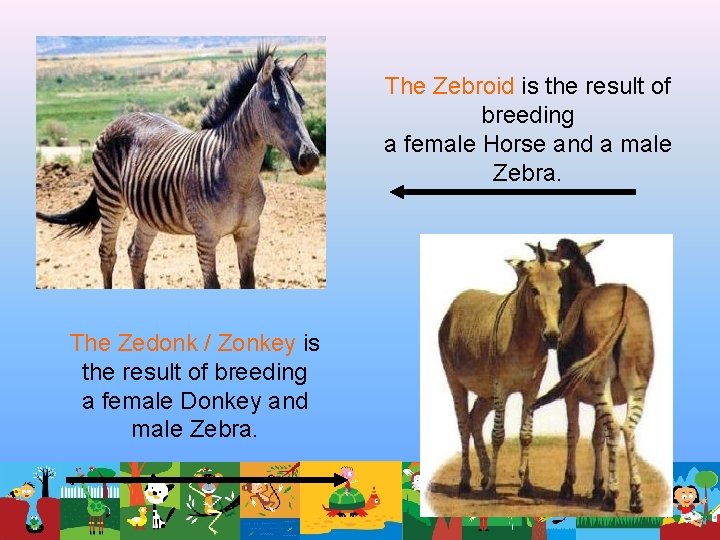 The Zebroid is the result of breeding a female Horse and a male Zebra.

The Zedonk / Zonkey is the result of breeding a female Donkey and male Zebra.